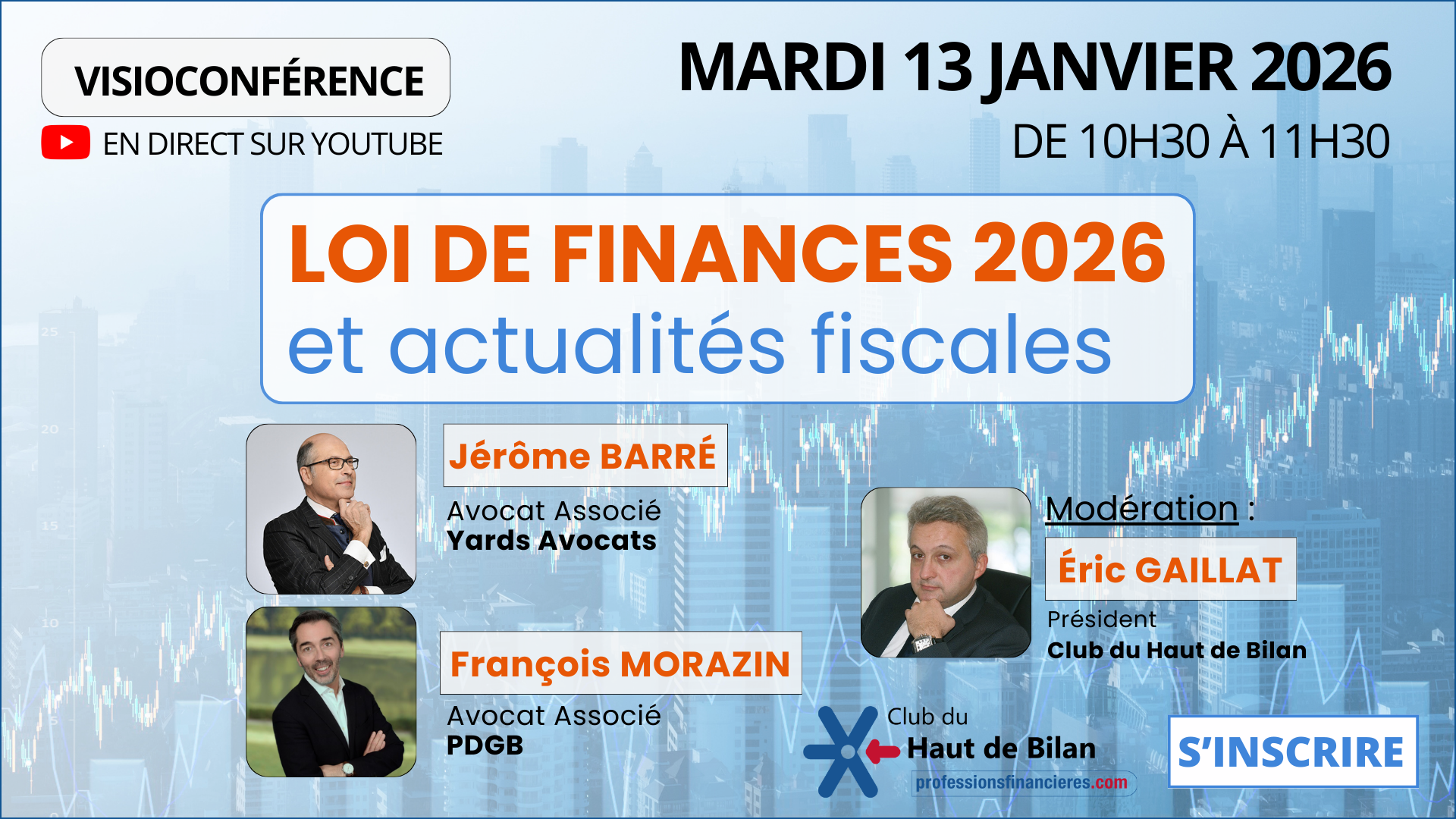 VISIOCONFÉRENCE

EN DIRECT SUR YOUTUBE

MARDI 13 JANVIER 2026

DE 10H30 À 11H30

LOI DE FINANCES 2026
et actualités fiscales

Jérôme BARRÉ
Avocat Associé
Yards Avocats

François MORAZIN
Avocat Associé
PDGB

Modération :
Éric GAILLAT
Président
Club du Haut de Bilan

Club du
Haut de Bilan
professionsfinancieres.com

S'INSCRIRE